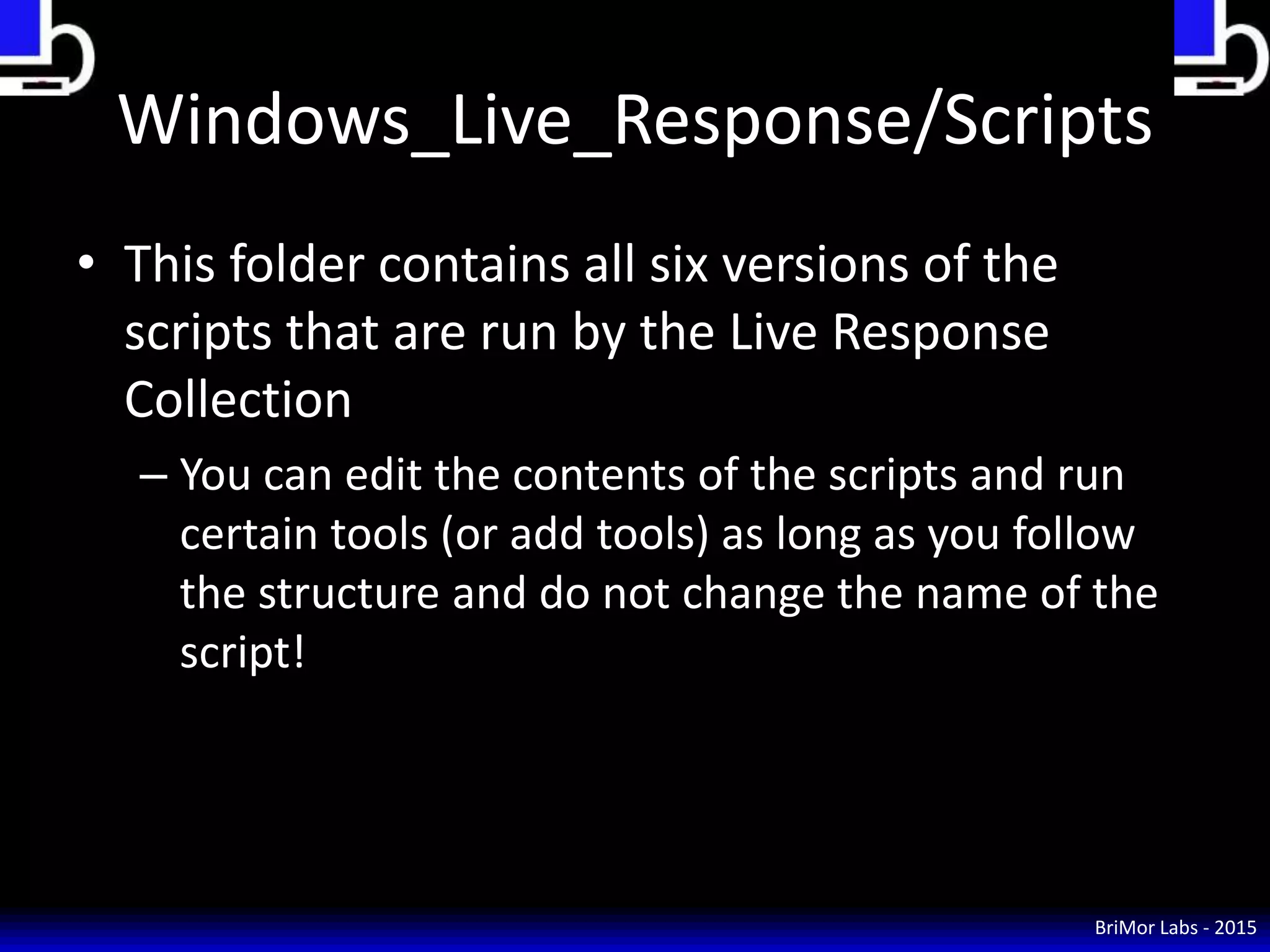 Windows_Live_Response/Scripts

• This folder contains all six versions of the scripts that are run by the Live Response Collection

– You can edit the contents of the scripts and run certain tools (or add tools) as long as you follow the structure and do not change the name of the script!

BriMor Labs - 2015